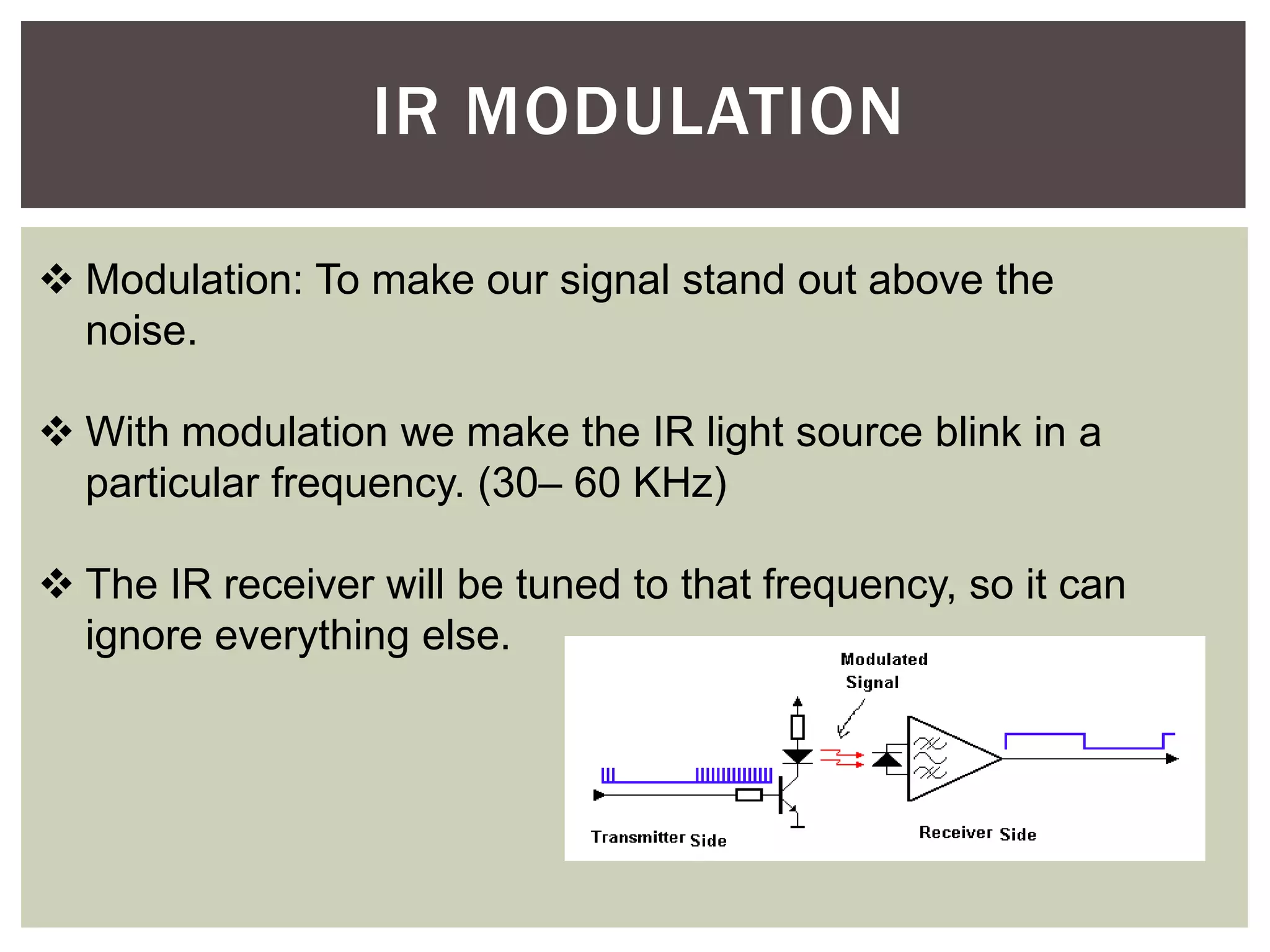 IR MODULATION

❖ Modulation: To make our signal stand out above the noise.

❖ With modulation we make the IR light source blink in a particular frequency. (30– 60 KHz)

❖ The IR receiver will be tuned to that frequency, so it can ignore everything else.

Modulated Signal

Transmitter Side

Receiver Side